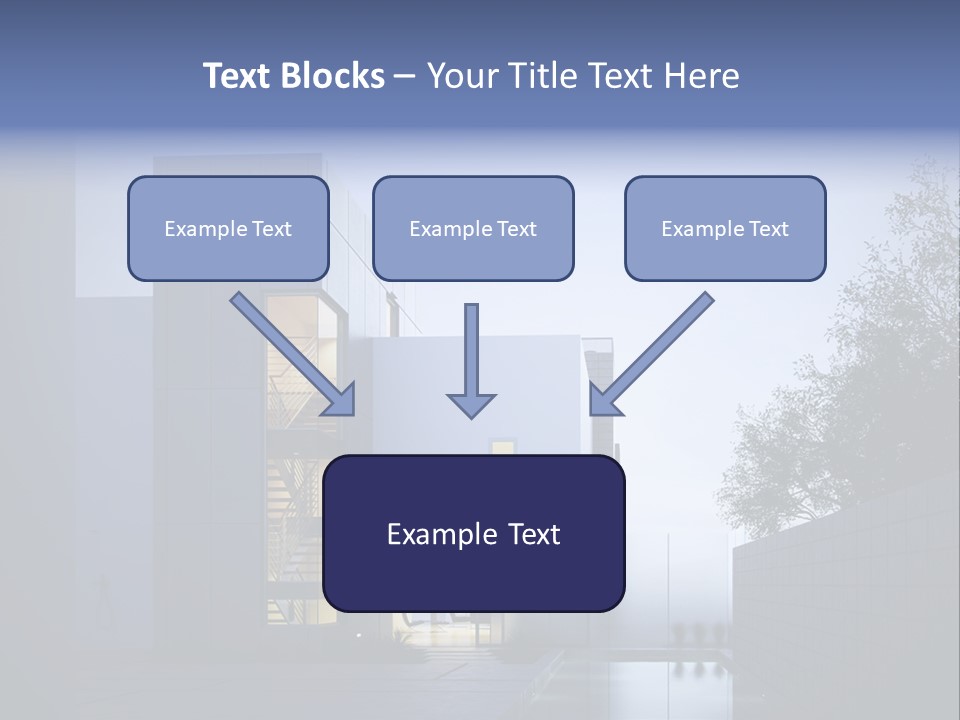 Text Blocks – Your Title Text Here

Example Text

Example Text

Example Text

Example Text